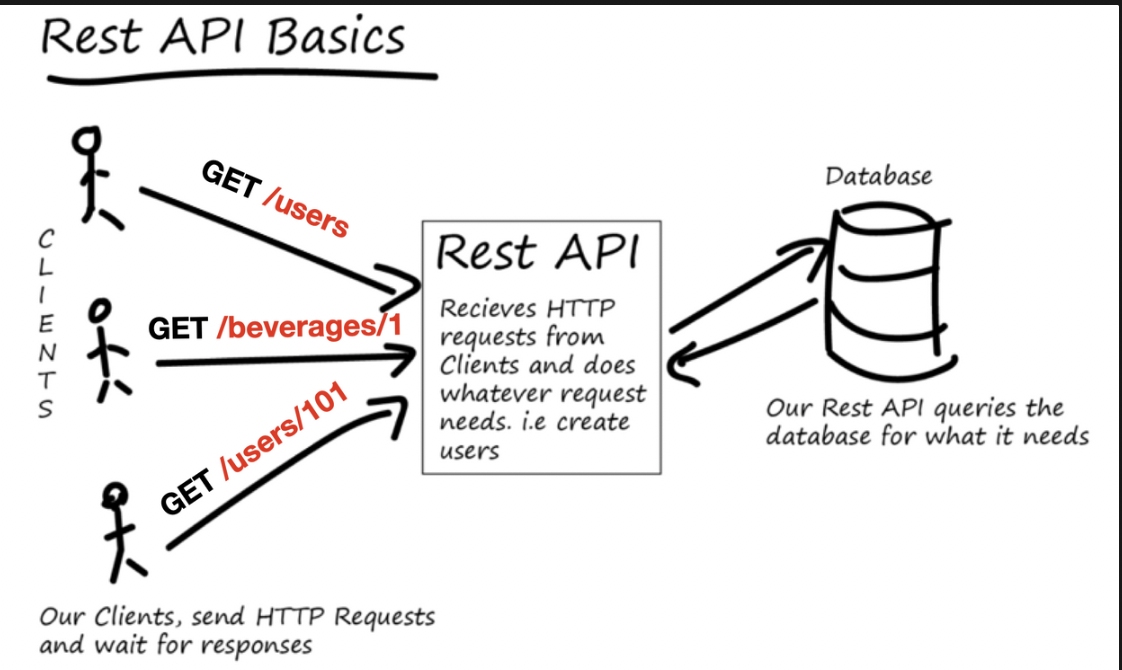 Rest API Basics

CLIENTS

GET /users

GET /beverages/1

GET /users/101

Rest API

Recieves HTTP requests from Clients and does whatever request needs. i.e create users

Database

Our Rest API queries the database for what it needs

Our Clients, send HTTP Requests and wait for responses